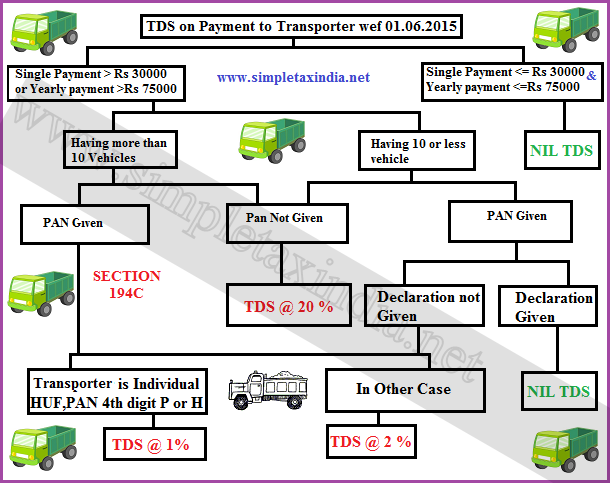 TDS on Payment to Transporter wef 01.06.2015

Single Payment > Rs 30000 or Yearly payment >Rs 75000

www.simpletaxindia.net

Single Payment <= Rs 30000 & Yearly payment <=Rs 75000

Having more than 10 Vehicles

Having 10 or less vehicle

NIL TDS

PAN Given

Pan Not Given

PAN Given

SECTION 194C

TDS @ 20 %

Declaration not Given

Declaration Given

Transporter is Individual HUF,PAN 4th digit P or H

In Other Case

NIL TDS

TDS @ 1%

TDS @ 2 %

www.simpletaxindia.net